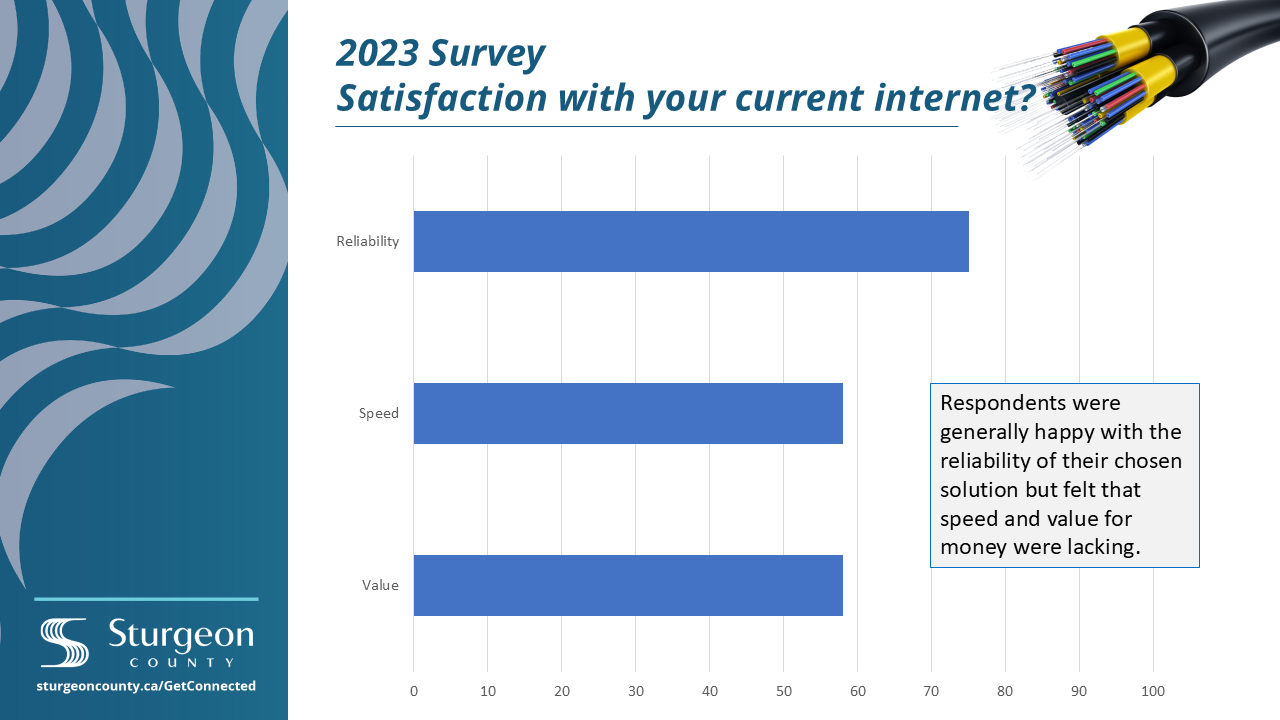 2023 Survey
Satisfaction with your current internet?

Reliability
Speed
Value

0 10 20 30 40 50 60 70 80 90 100

Respondents were generally happy with the reliability of their chosen solution but felt that speed and value for money were lacking.

Sturgeon
COUNTY
sturgeoncounty.ca/GetConnected